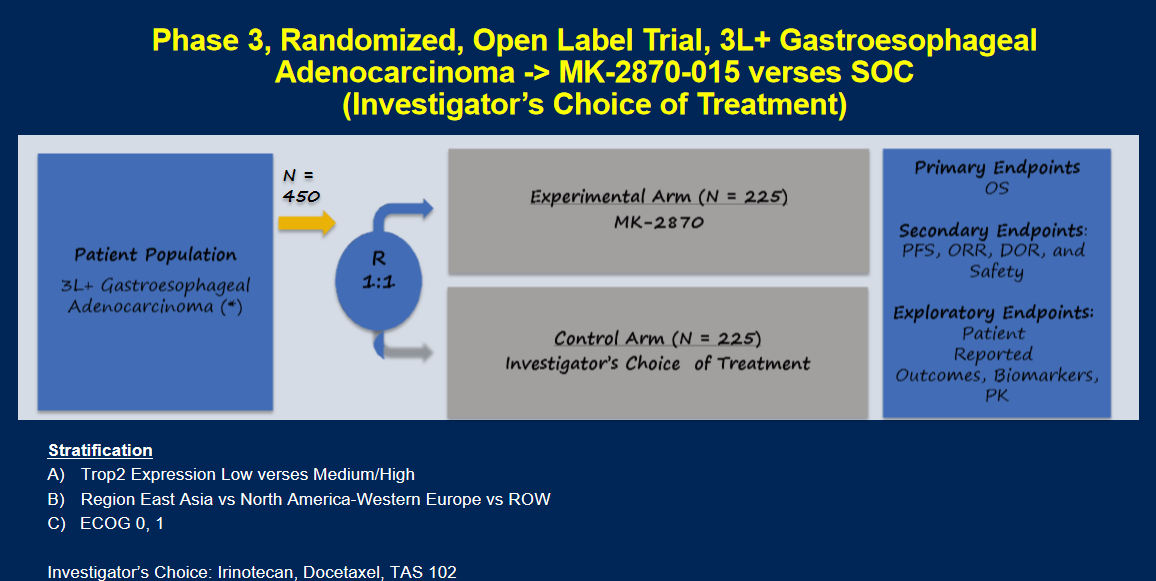 Phase 3, Randomized, Open Label Trial, 3L+ Gastroesophageal Adenocarcinoma -> MK-2870-015 verses SOC (Investigator's Choice of Treatment)

Patient Population
3L+ Gastroesophageal Adenocarcinoma (*)

N = 450

R
1:1

Experimental Arm (N = 225)
MK-2870

Control Arm (N = 225)
Investigator's Choice of Treatment

Primary Endpoints
OS

Secondary Endpoints:
PFS, ORR, DOR, and Safety

Exploratory Endpoints:
Patient Reported Outcomes, Biomarkers, PK

Stratification
A) Trop2 Expression Low verses Medium/High
B) Region East Asia vs North America-Western Europe vs ROW
C) ECOG 0, 1

Investigator's Choice: Irinotecan, Docetaxel, TAS 102